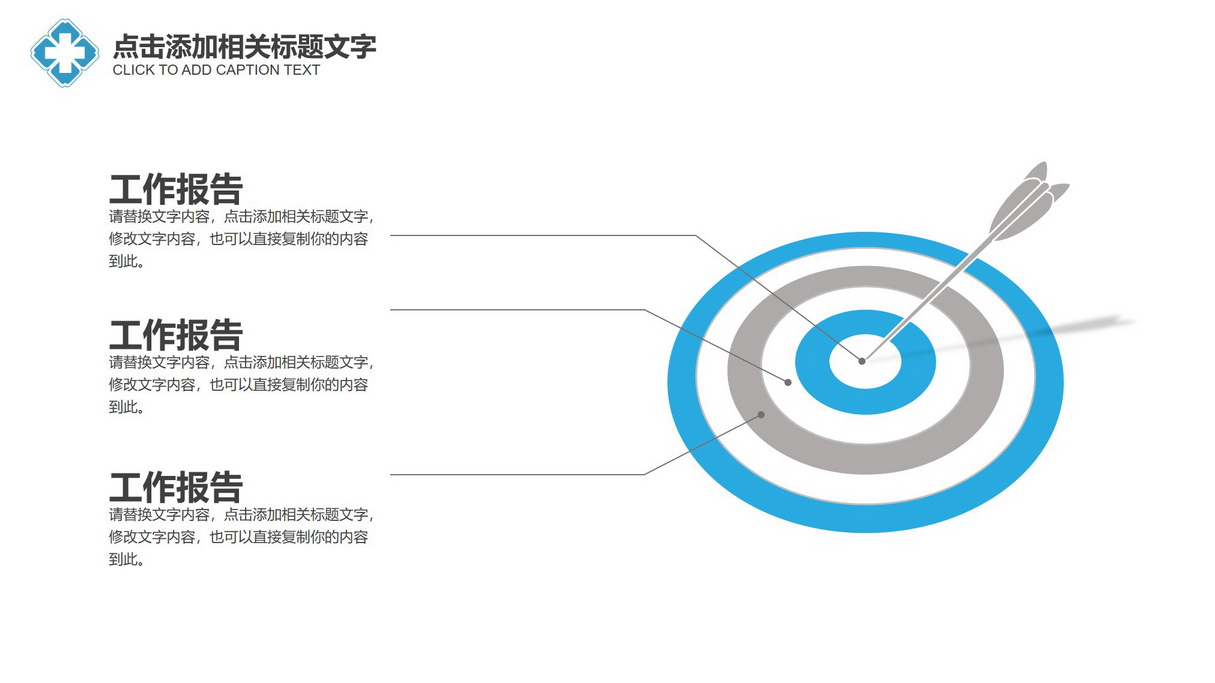 点击添加相关标题文字
CLICK TO ADD CAPTION TEXT

工作报告
请替换文字内容，点击添加相关标题文字，修改文字内容，也可以直接复制你的内容到此。

工作报告
请替换文字内容，点击添加相关标题文字，修改文字内容，也可以直接复制你的内容到此。

工作报告
请替换文字内容，点击添加相关标题文字，修改文字内容，也可以直接复制你的内容到此。